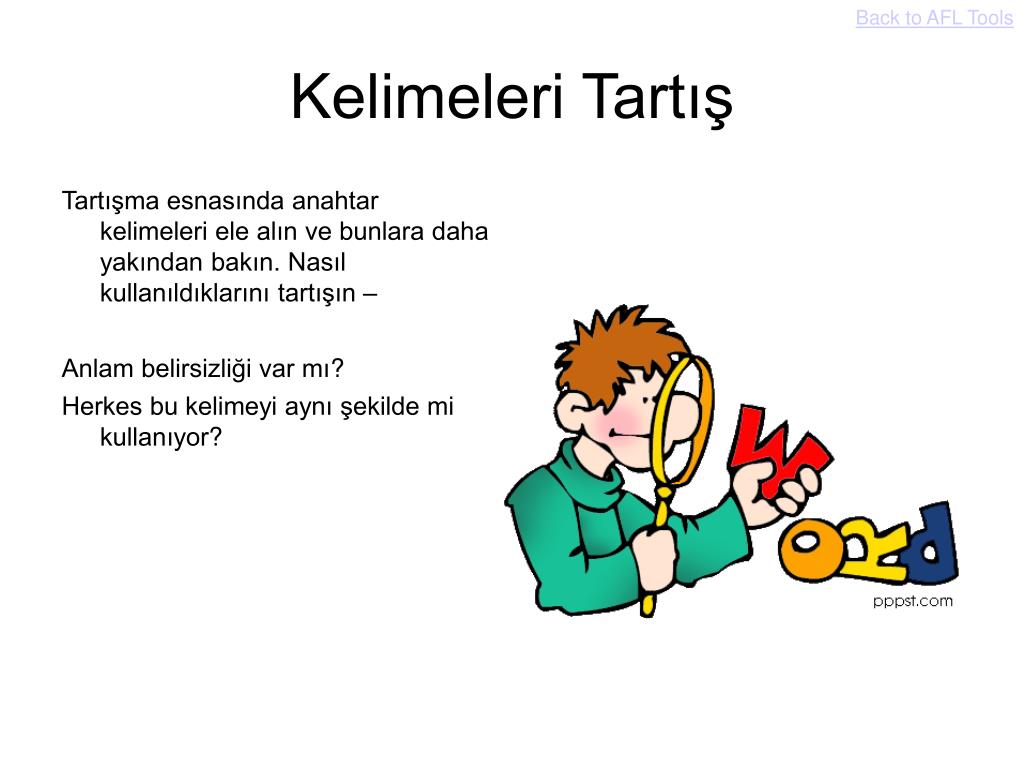 Back to AFL Tools

Kelimeleri Tartış

Tartışma esnasında anahtar kelimeleri ele alın ve bunlara daha yakından bakın. Nasıl kullanıldıklarını tartışın –

Anlam belirsizliği var mı?

Herkes bu kelimeyi aynı şekilde mi kullanıyor?

WORD

pppst.com